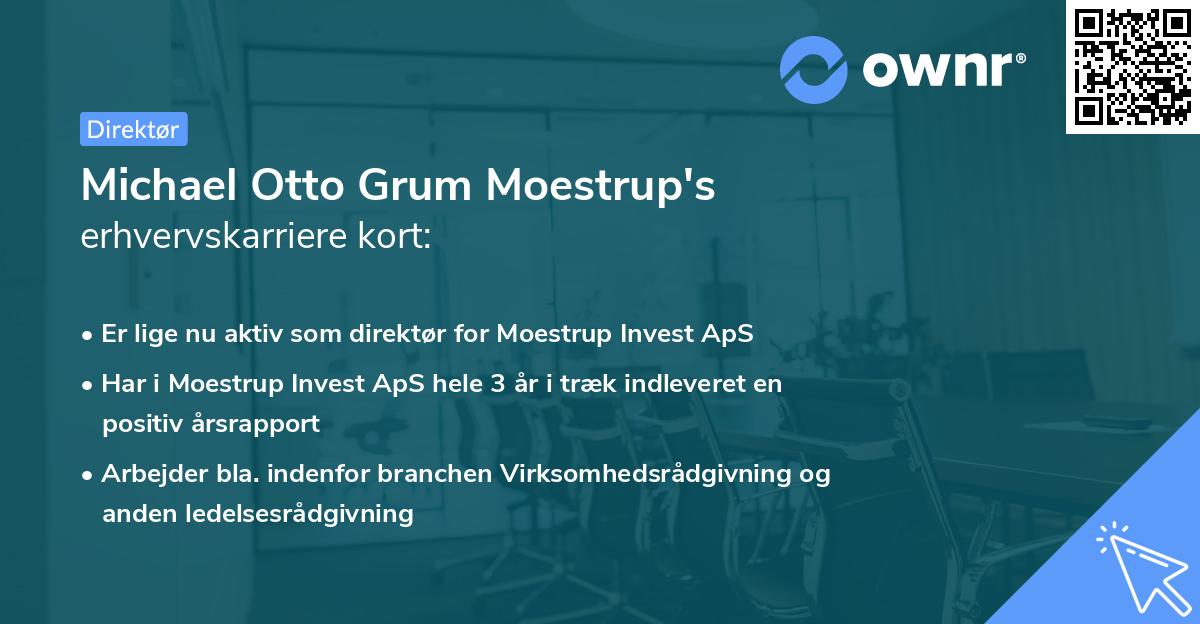 ownr®

Direktør

Michael Otto Grum Moestrup's erhvervskarriere kort:

• Er lige nu aktiv som direktør for Moestrup Invest ApS
• Har i Moestrup Invest ApS hele 3 år i træk indleveret en positiv årsrapport
• Arbejder bla. indenfor branchen Virksomhedsrådgivning og anden ledelsesrådgivning